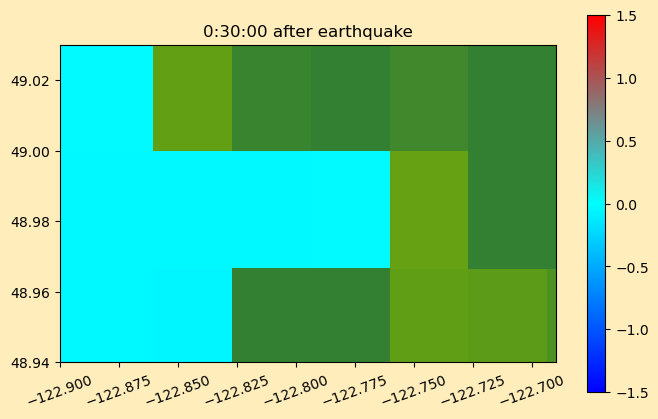 0:30:00 after earthquake

49.02
49.00
48.98
48.96
48.94

−122.900 −122.875 −122.850 −122.825 −122.800 −122.775 −122.750 −122.725 −122.700

1.5
1.0
0.5
0.0
−0.5
−1.0
−1.5